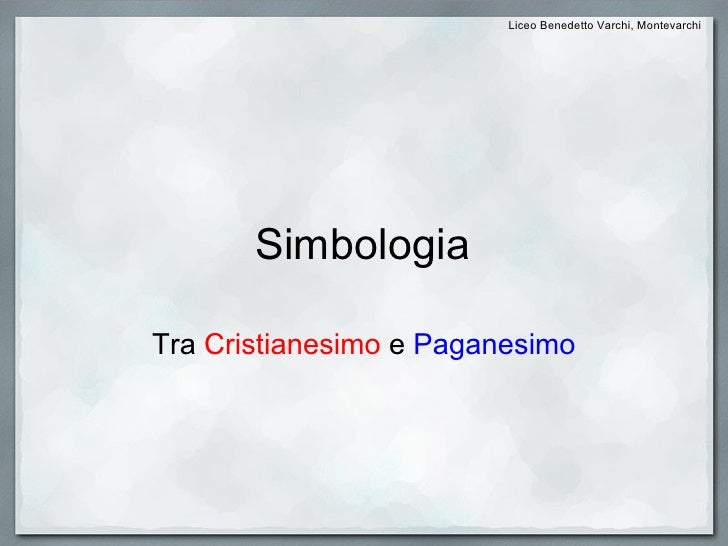 Liceo Benedetto Varchi, Montevarchi

Simbologia

Tra Cristianesimo e Paganesimo